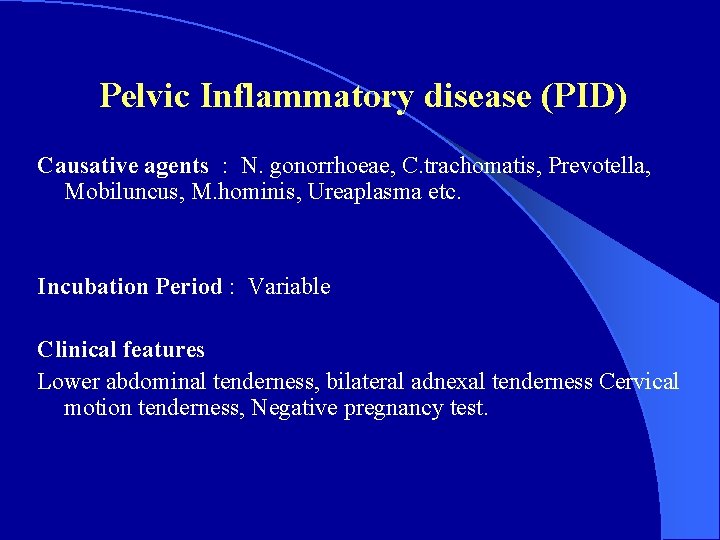 Pelvic Inflammatory disease (PID)

Causative agents : N. gonorrhoeae, C.trachomatis, Prevotella, Mobiluncus, M.hominis, Ureaplasma etc.

Incubation Period : Variable

Clinical features

Lower abdominal tenderness, bilateral adnexal tenderness Cervical motion tenderness, Negative pregnancy test.